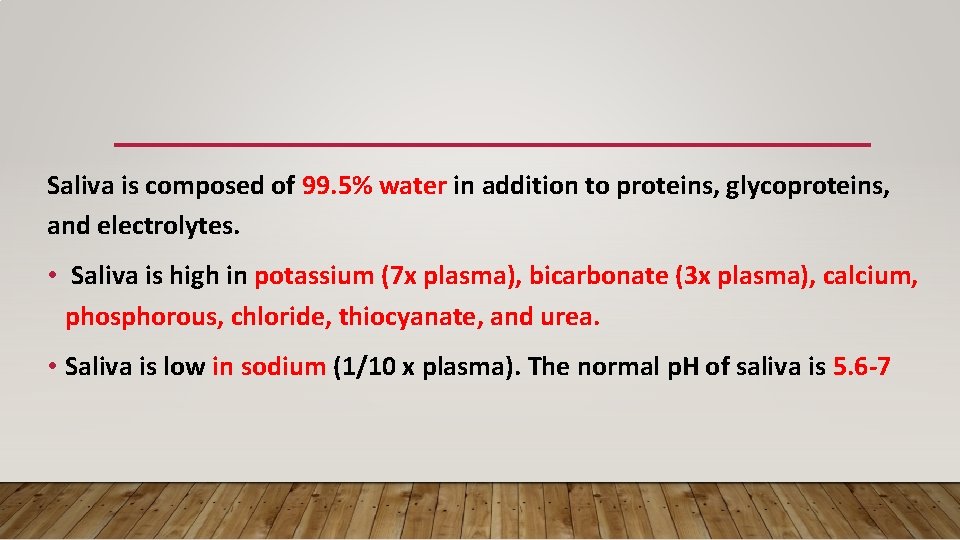 Saliva is composed of 99.5% water in addition to proteins, glycoproteins, and electrolytes.

• Saliva is high in potassium (7x plasma), bicarbonate (3x plasma), calcium, phosphorous, chloride, thiocyanate, and urea.

• Saliva is low in sodium (1/10 x plasma). The normal pH of saliva is 5.6-7